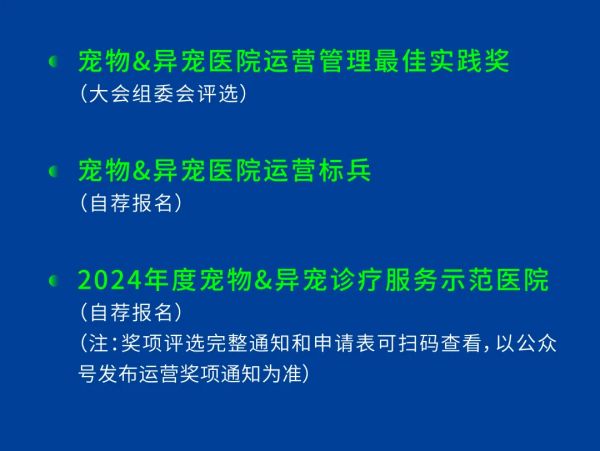 宠物&异宠医院运营管理最佳实践奖
（大会组委会评选）

宠物&异宠医院运营标兵
（自荐报名）

2024年度宠物&异宠诊疗服务示范医院
（自荐报名）
（注：奖项评选完整通知和申请表可扫码查看，以公众号发布运营奖项通知为准）